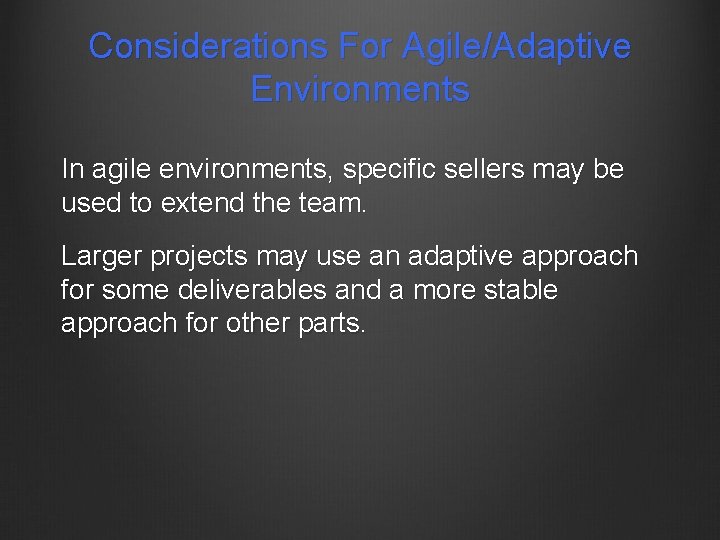 Considerations For Agile/Adaptive Environments

In agile environments, specific sellers may be used to extend the team.

Larger projects may use an adaptive approach for some deliverables and a more stable approach for other parts.